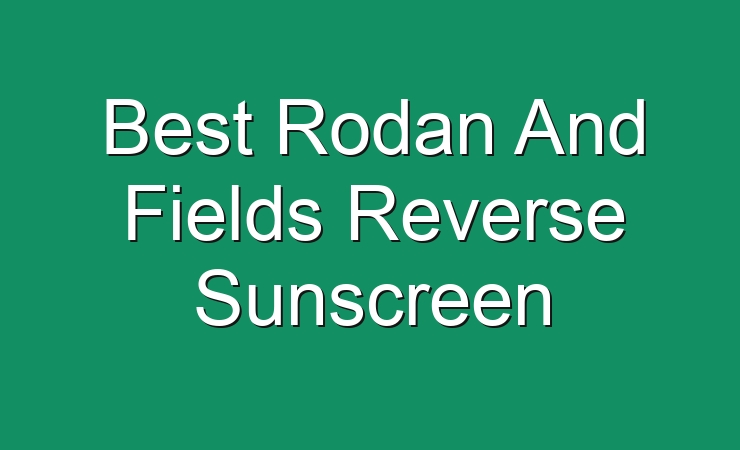 Best Rodan And Fields Reverse Sunscreen